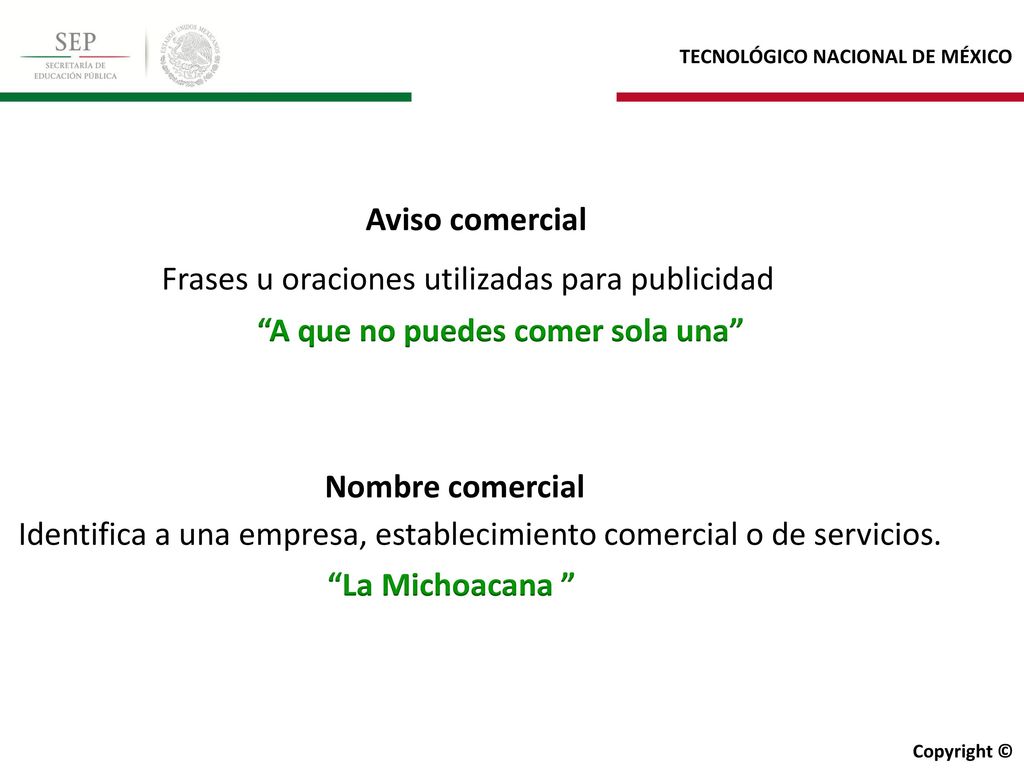 SEP
SECRETARÍA DE EDUCACIÓN PÚBLICA

ESTADOS UNIDOS MEXICANOS

TECNOLÓGICO NACIONAL DE MÉXICO

Aviso comercial

Frases u oraciones utilizadas para publicidad

“A que no puedes comer sola una”

Nombre comercial

Identifica a una empresa, establecimiento comercial o de servicios.

“La Michoacana ”

Copyright ©